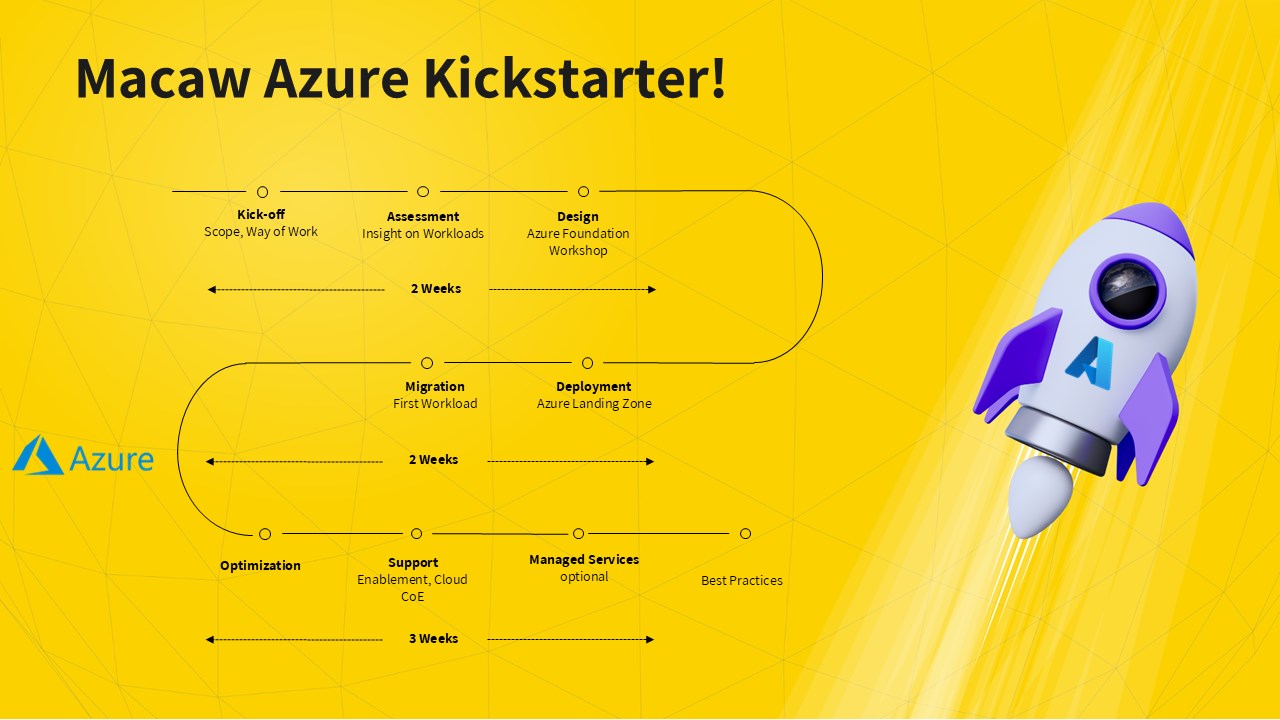 Macaw Azure Kickstarter!

Kick-off
Scope, Way of Work

Assessment
Insight on Workloads

Design
Azure Foundation Workshop

2 Weeks

Migration
First Workload

Deployment
Azure Landing Zone

Azure

2 Weeks

Optimization

Support
Enablement, Cloud CoE

Managed Services
optional

Best Practices

3 Weeks